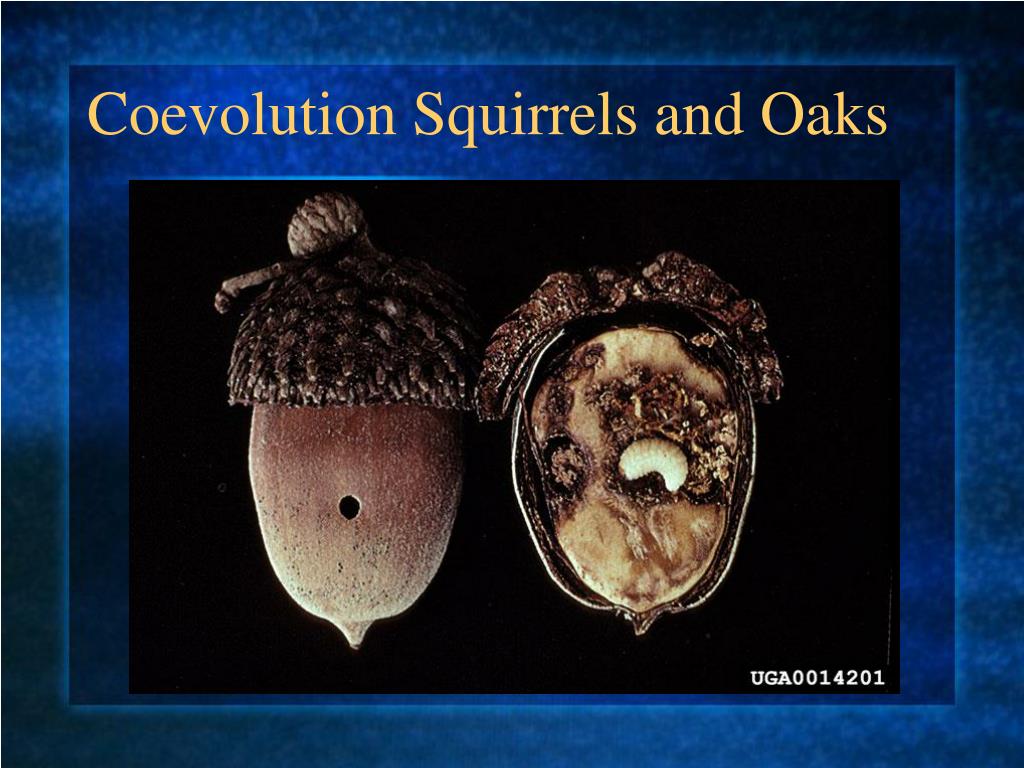 Coevolution Squirrels and Oaks

UGA0014201